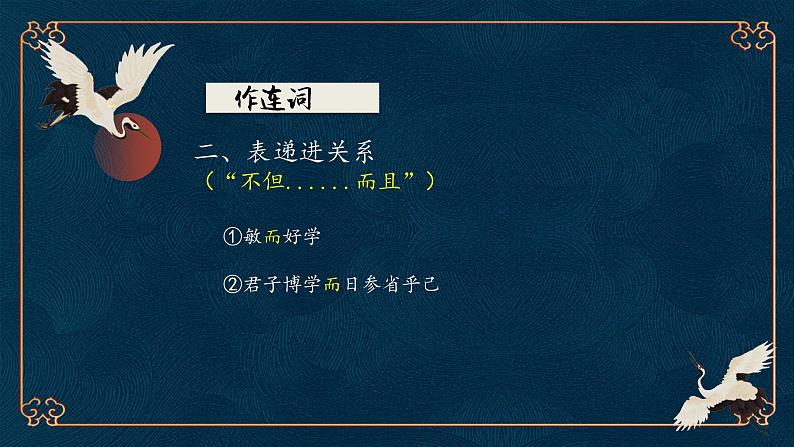 作连词

二、表递进关系
（“不但......而且”）

①敏而好学

②君子博学而日参省乎己